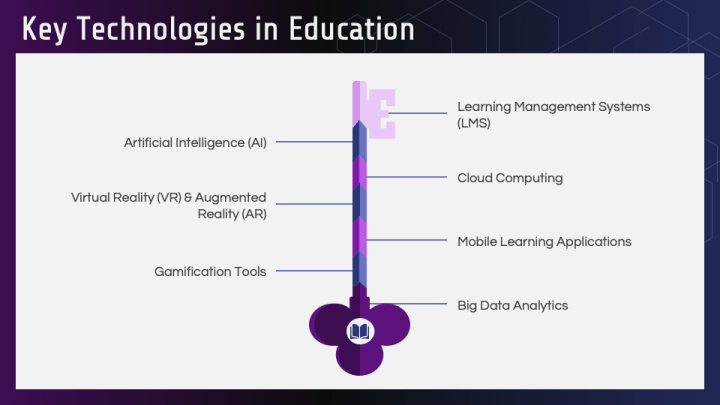 Key Technologies in Education

Learning Management Systems (LMS)

Artificial Intelligence (AI)

Cloud Computing

Virtual Reality (VR) & Augmented Reality (AR)

Mobile Learning Applications

Gamification Tools

Big Data Analytics